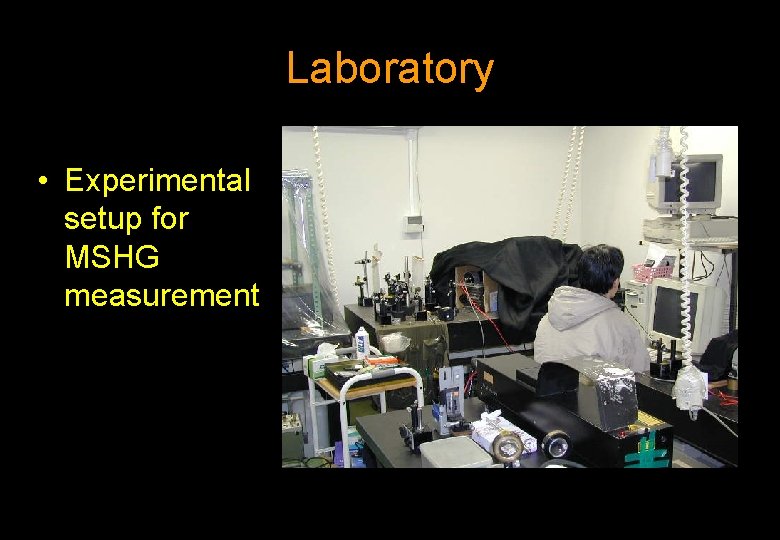 Laboratory

• Experimental setup for MSHG measurement